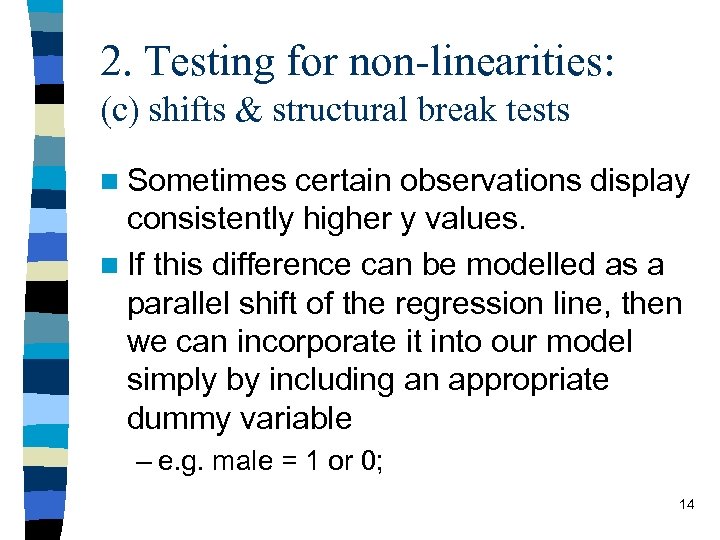 2. Testing for non-linearities:
(c) shifts & structural break tests

Sometimes certain observations display consistently higher y values.

If this difference can be modelled as a parallel shift of the regression line, then we can incorporate it into our model simply by including an appropriate dummy variable

– e.g. male = 1 or 0;

14